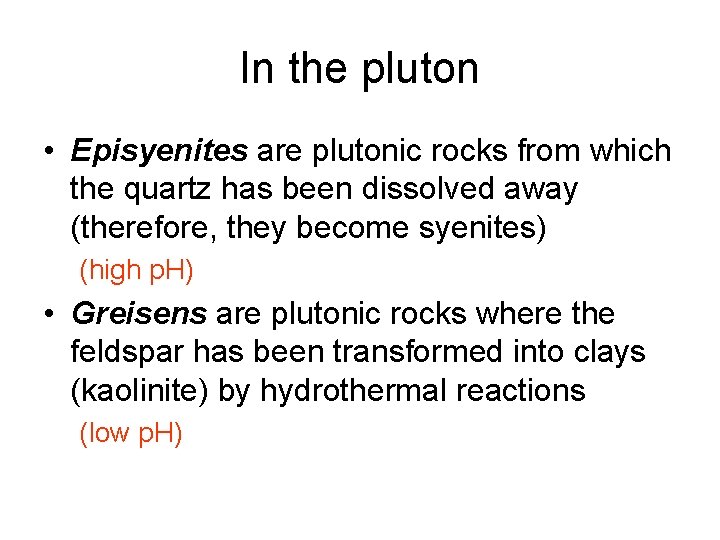 In the pluton

• Episyenites are plutonic rocks from which the quartz has been dissolved away (therefore, they become syenites)

(high pH)

• Greisens are plutonic rocks where the feldspar has been transformed into clays (kaolinite) by hydrothermal reactions

(low pH)